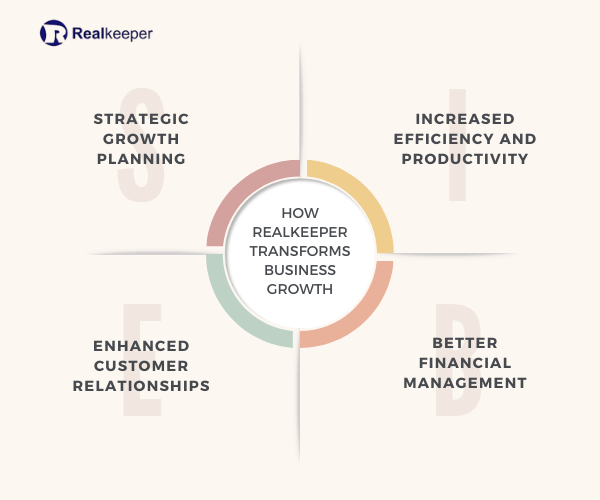 Realkeeper

S
STRATEGIC GROWTH PLANNING

I
INCREASED EFFICIENCY AND PRODUCTIVITY

HOW REALKEEPER TRANSFORMS BUSINESS GROWTH

E
ENHANCED CUSTOMER RELATIONSHIPS

B
BETTER FINANCIAL MANAGEMENT